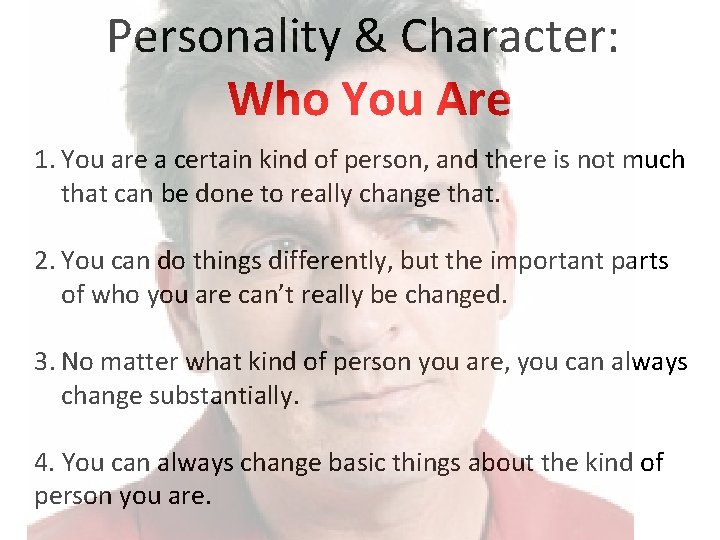 Personality & Character:
Who You Are

1. You are a certain kind of person, and there is not much that can be done to really change that.

2. You can do things differently, but the important parts of who you are can't really be changed.

3. No matter what kind of person you are, you can always change substantially.

4. You can always change basic things about the kind of person you are.